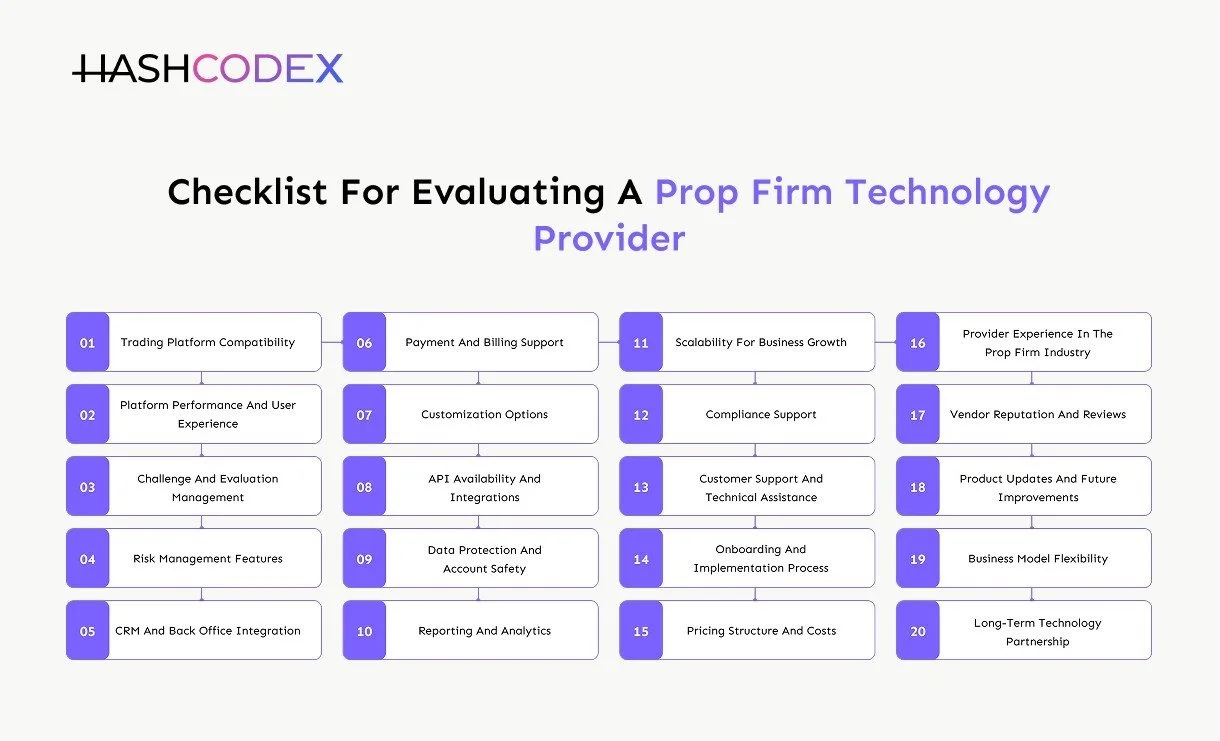 HASHCODEX

Checklist For Evaluating A Prop Firm Technology Provider

01 Trading Platform Compatibility

02 Platform Performance And User Experience

03 Challenge And Evaluation Management

04 Risk Management Features

05 CRM And Back Office Integration

06 Payment And Billing Support

07 Customization Options

08 API Availability And Integrations

09 Data Protection And Account Safety

10 Reporting And Analytics

11 Scalability For Business Growth

12 Compliance Support

13 Customer Support And Technical Assistance

14 Onboarding And Implementation Process

15 Pricing Structure And Costs

16 Provider Experience In The Prop Firm Industry

17 Vendor Reputation And Reviews

18 Product Updates And Future Improvements

19 Business Model Flexibility

20 Long-Term Technology Partnership